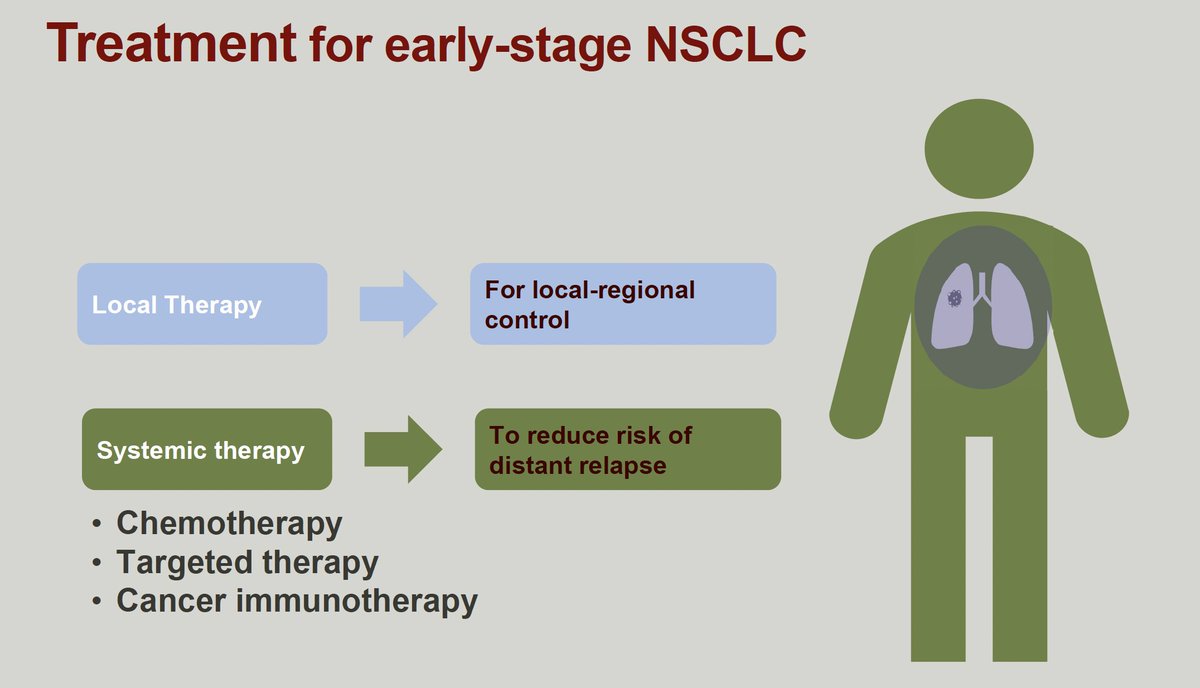 Treatment for early-stage NSCLC

Local Therapy

For local-regional control

Systemic therapy

To reduce risk of distant relapse

• Chemotherapy
• Targeted therapy
• Cancer immunotherapy